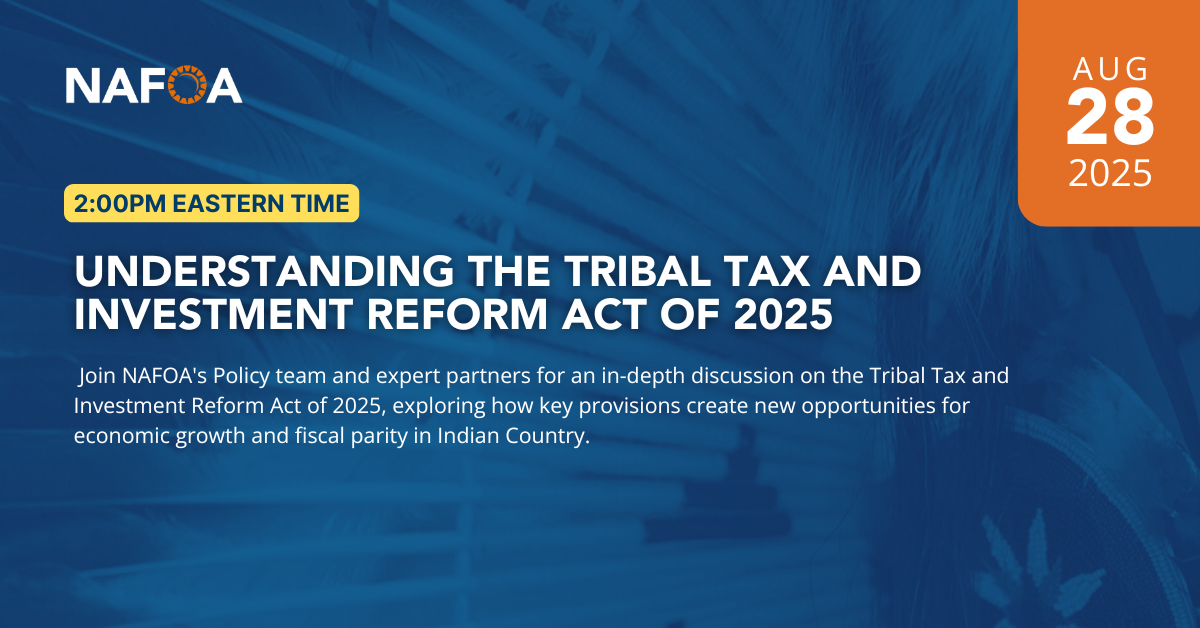 NAFOA

AUG
28
2025

2:00PM EASTERN TIME

UNDERSTANDING THE TRIBAL TAX AND INVESTMENT REFORM ACT OF 2025

Join NAFOA's Policy team and expert partners for an in-depth discussion on the Tribal Tax and Investment Reform Act of 2025, exploring how key provisions create new opportunities for economic growth and fiscal parity in Indian Country.